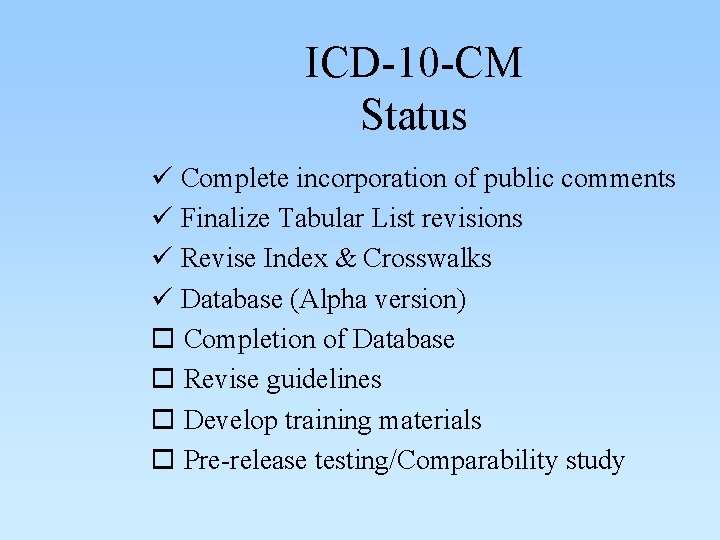 ICD-10-CM
Status

✓ Complete incorporation of public comments
✓ Finalize Tabular List revisions
✓ Revise Index & Crosswalks
✓ Database (Alpha version)
☐ Completion of Database
☐ Revise guidelines
☐ Develop training materials
☐ Pre-release testing/Comparability study